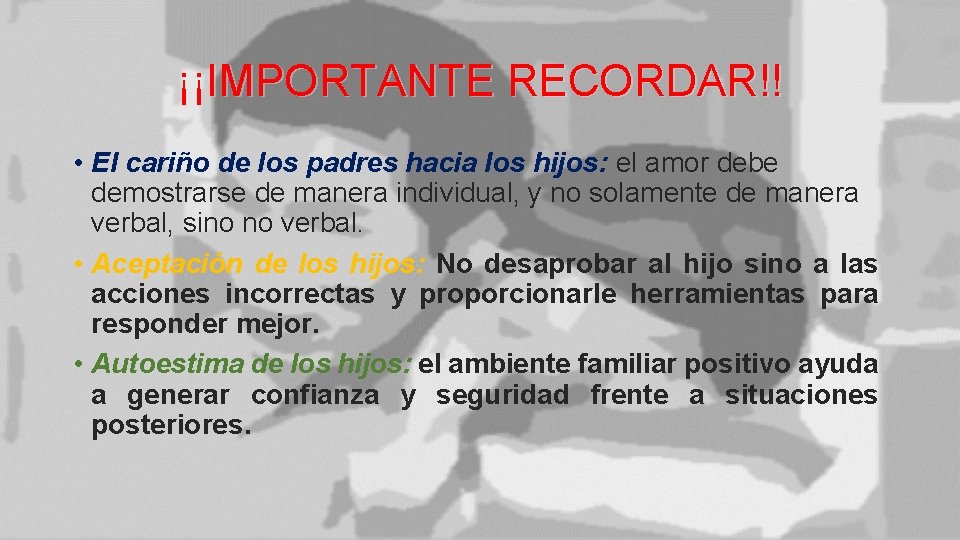 ¡¡IMPORTANTE RECORDAR!!

• El cariño de los padres hacia los hijos: el amor debe demostrarse de manera individual, y no solamente de manera verbal, sino no verbal.

• Aceptación de los hijos: No desaprobar al hijo sino a las acciones incorrectas y proporcionarle herramientas para responder mejor.

• Autoestima de los hijos: el ambiente familiar positivo ayuda a generar confianza y seguridad frente a situaciones posteriores.